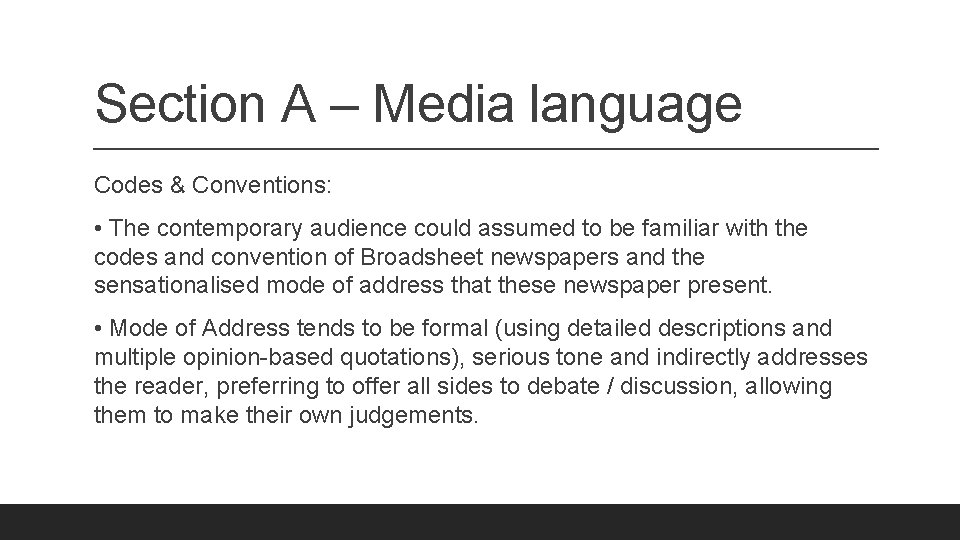 Section A – Media language

Codes & Conventions:

• The contemporary audience could assumed to be familiar with the codes and convention of Broadsheet newspapers and the sensationalised mode of address that these newspaper present.

• Mode of Address tends to be formal (using detailed descriptions and multiple opinion-based quotations), serious tone and indirectly addresses the reader, preferring to offer all sides to debate / discussion, allowing them to make their own judgements.